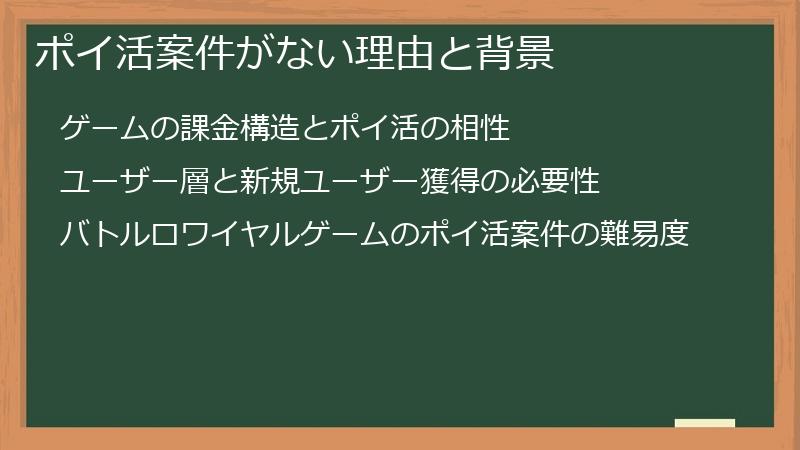 ポイ活案件がない理由と背景

ゲームの課金構造とポイ活の相性

ユーザー層と新規ユーザー獲得の必要性

バトルロワイヤルゲームのポイ活案件の難易度